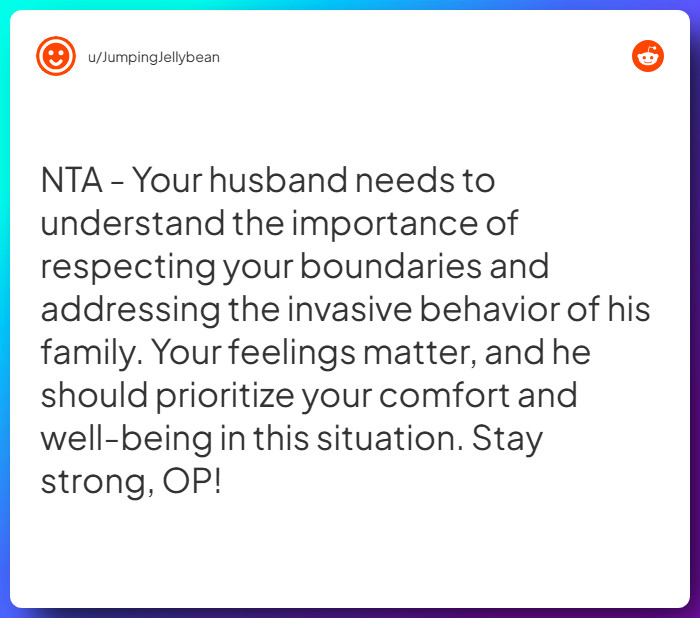 u/JumpingJellybean

NTA - Your husband needs to understand the importance of respecting your boundaries and addressing the invasive behavior of his family. Your feelings matter, and he should prioritize your comfort and well-being in this situation. Stay strong, OP!